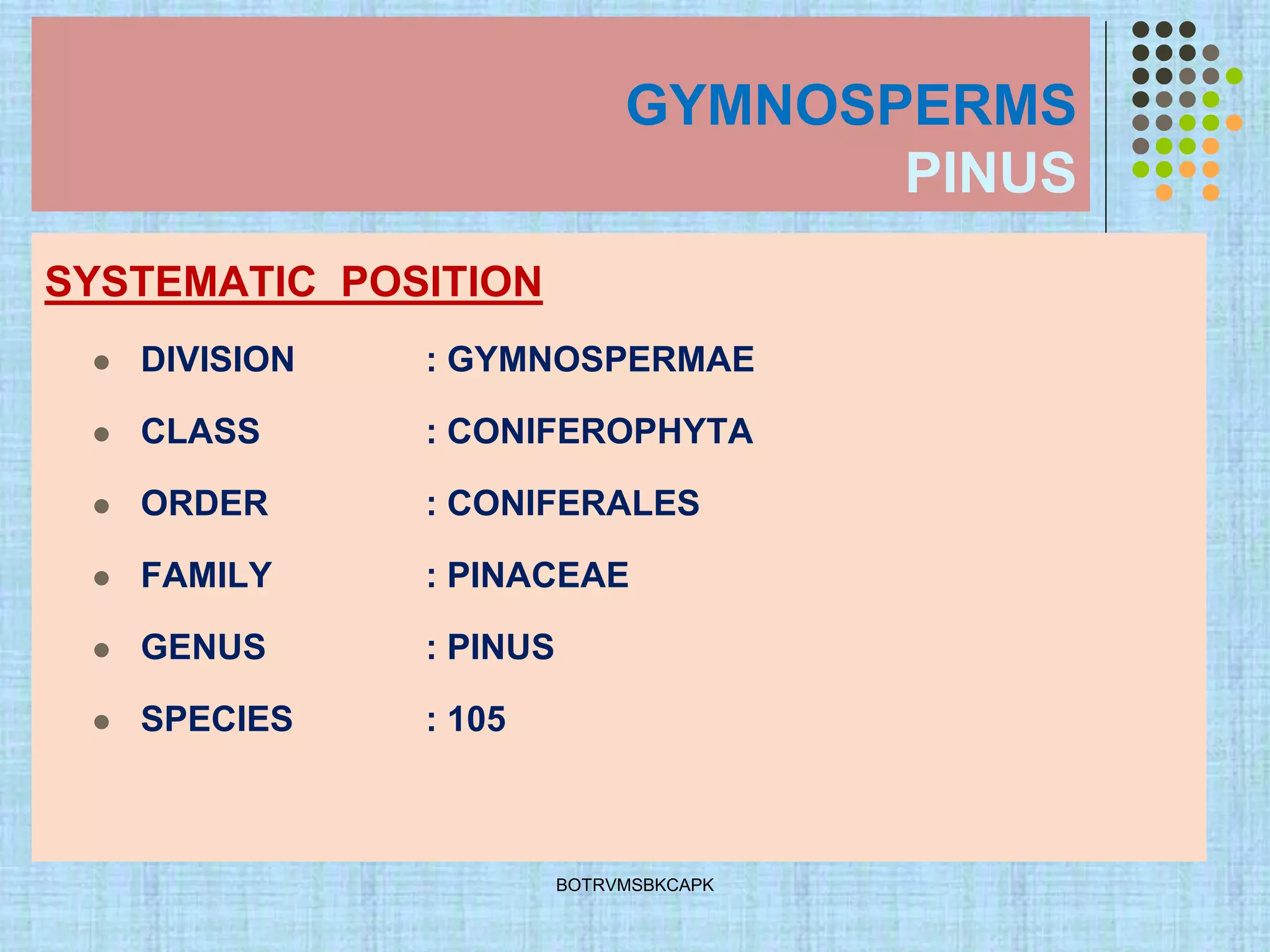 GYMNOSPERMS
PINUS

SYSTEMATIC POSITION

- DIVISION : GYMNOSPERMAE
- CLASS : CONIFEROPHYTA
- ORDER : CONIFERALES
- FAMILY : PINACEAE
- GENUS : PINUS
- SPECIES : 105

BOTRVMSBKCAPK